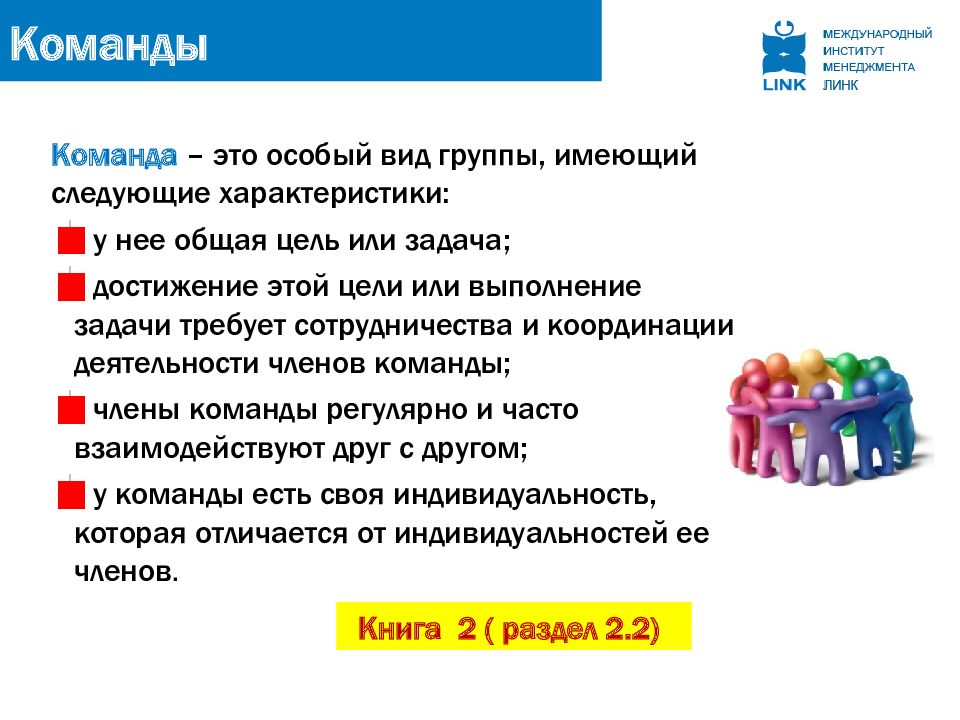 Команды

LINK
МЕЖДУНАРОДНЫЙ
ИНСТИТУТ
МЕНЕДЖМЕНТА
ЛИНК

Команда – это особый вид группы, имеющий следующие характеристики:

у нее общая цель или задача;

достижение этой цели или выполнение задачи требует сотрудничества и координации деятельности членов команды;

члены команды регулярно и часто взаимодействуют друг с другом;

у команды есть своя индивидуальность, которая отличается от индивидуальностей ее членов.

Книга 2 ( раздел 2.2)